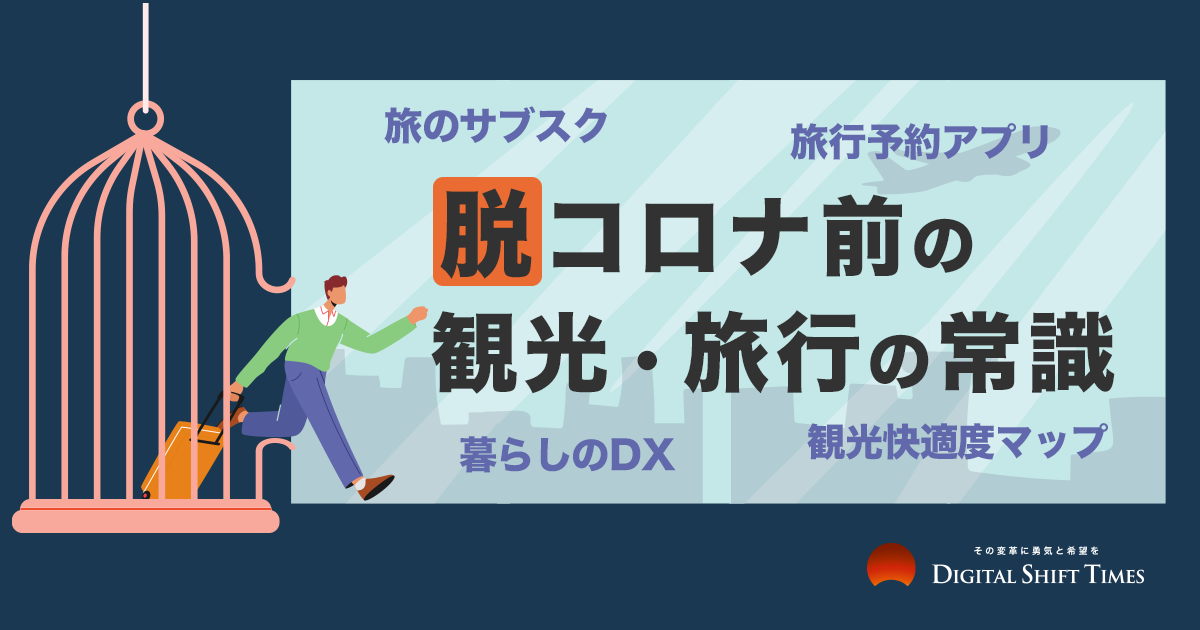 旅のサブスク

旅行予約アプリ

脱コロナ前の
観光・旅行の常識

暮らしのDX

観光快適度マップ

その変革に勇気と希望を
DIGITAL SHIFT TIMES